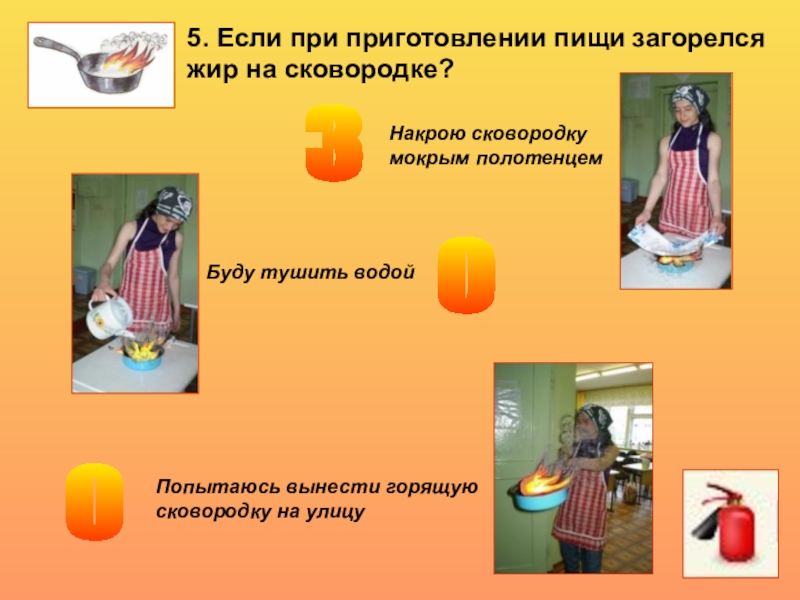 5. Если при приготовлении пищи загорелся жир на сковородке?

3

Накрою сковородку мокрым полотенцем

Буду тушить водой

0

0

Попытаюсь вынести горящую сковородку на улицу